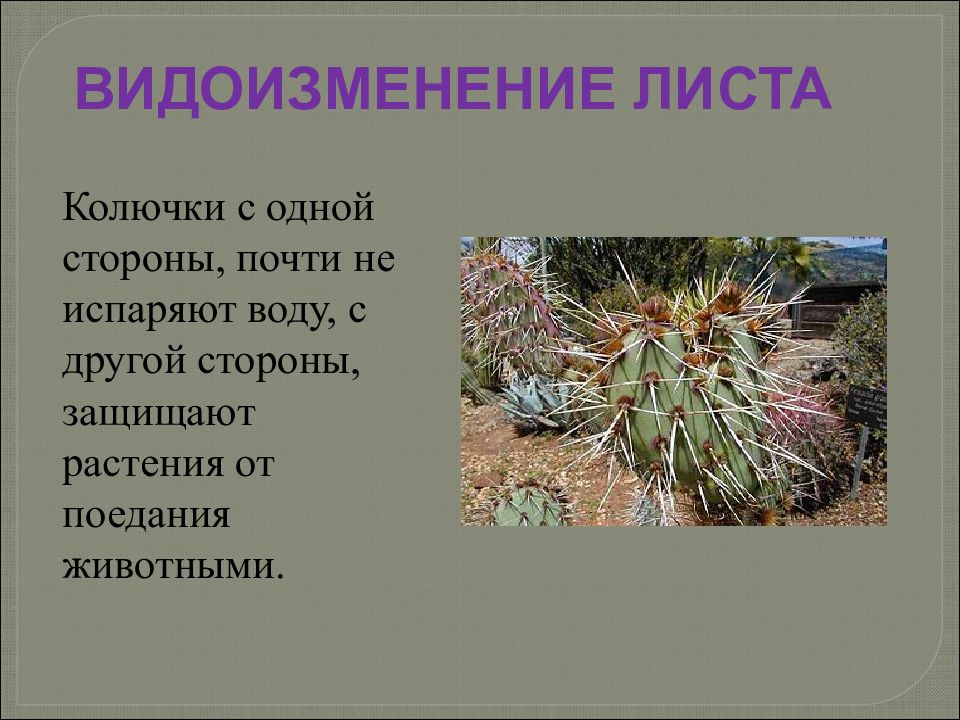 ВИДОИЗМЕНЕНИЕ ЛИСТА

Колючки с одной стороны, почти не испаряют воду, с другой стороны, защищают растения от поедания животными.